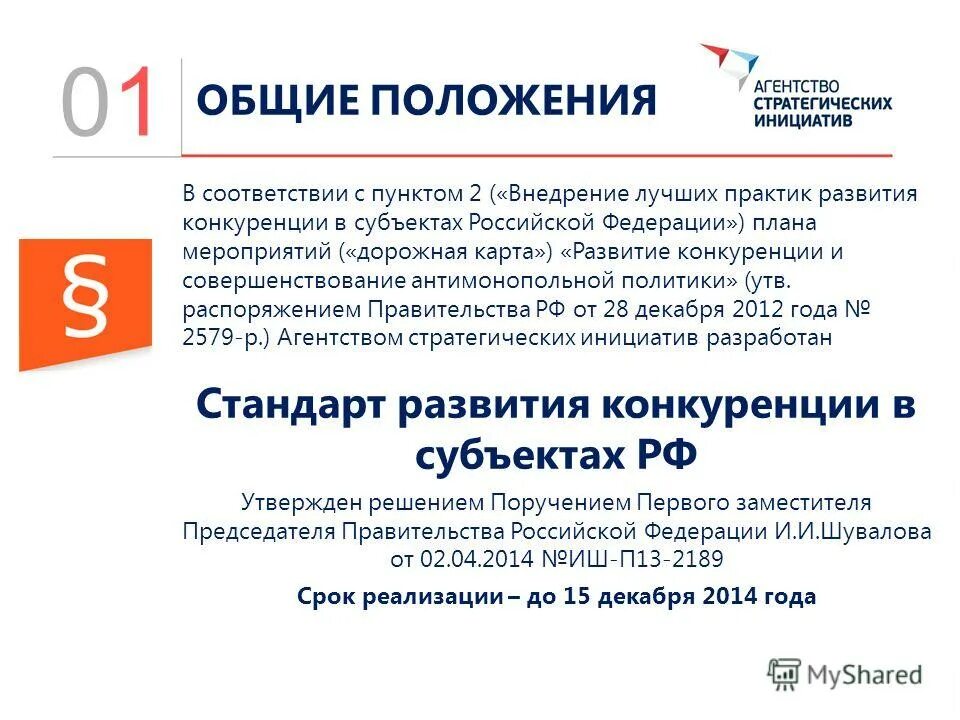 01 ОБЩИЕ ПОЛОЖЕНИЯ

АГЕНТСТВО СТРАТЕГИЧЕСКИХ ИНИЦИАТИВ

§

В соответствии с пунктом 2 («Внедрение лучших практик развития конкуренции в субъектах Российской Федерации») плана мероприятий («дорожная карта») «Развитие конкуренции и совершенствование антимонопольной политики» (утв. распоряжением Правительства РФ от 28 декабря 2012 года № 2579-р.) Агентством стратегических инициатив разработан

Стандарт развития конкуренции в субъектах РФ

Утвержден решением Поручением Первого заместителя Председателя Правительства Российской Федерации И.И.Шувалова от 02.04.2014 №ИШ-П13-2189

Срок реализации – до 15 декабря 2014 года

MyShared